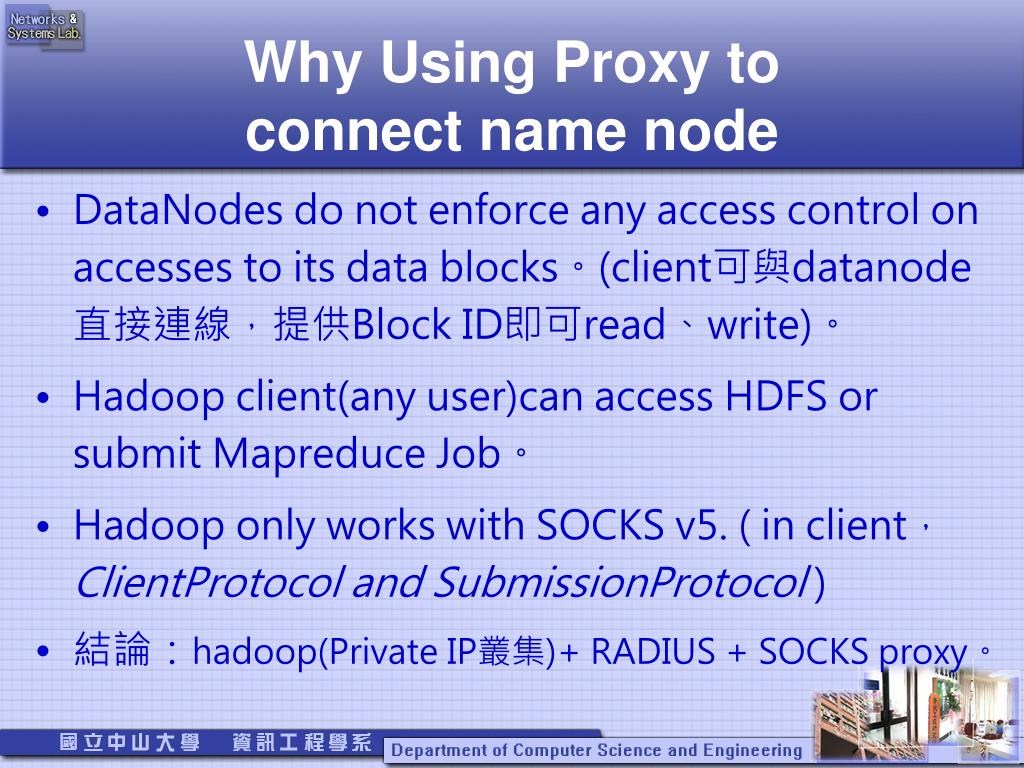 Networks & Systems Lab.

Why Using Proxy to connect name node

• DataNodes do not enforce any access control on accesses to its data blocks。(client可與datanode直接連線，提供Block ID即可read、write)。

• Hadoop client(any user)can access HDFS or submit Mapreduce Job。

• Hadoop only works with SOCKS v5. ( in client，ClientProtocol and SubmissionProtocol )

• 結論：hadoop(Private IP叢集)+ RADIUS + SOCKS proxy。

國立中山大學 資訊工程學系

Department of Computer Science and Engineering